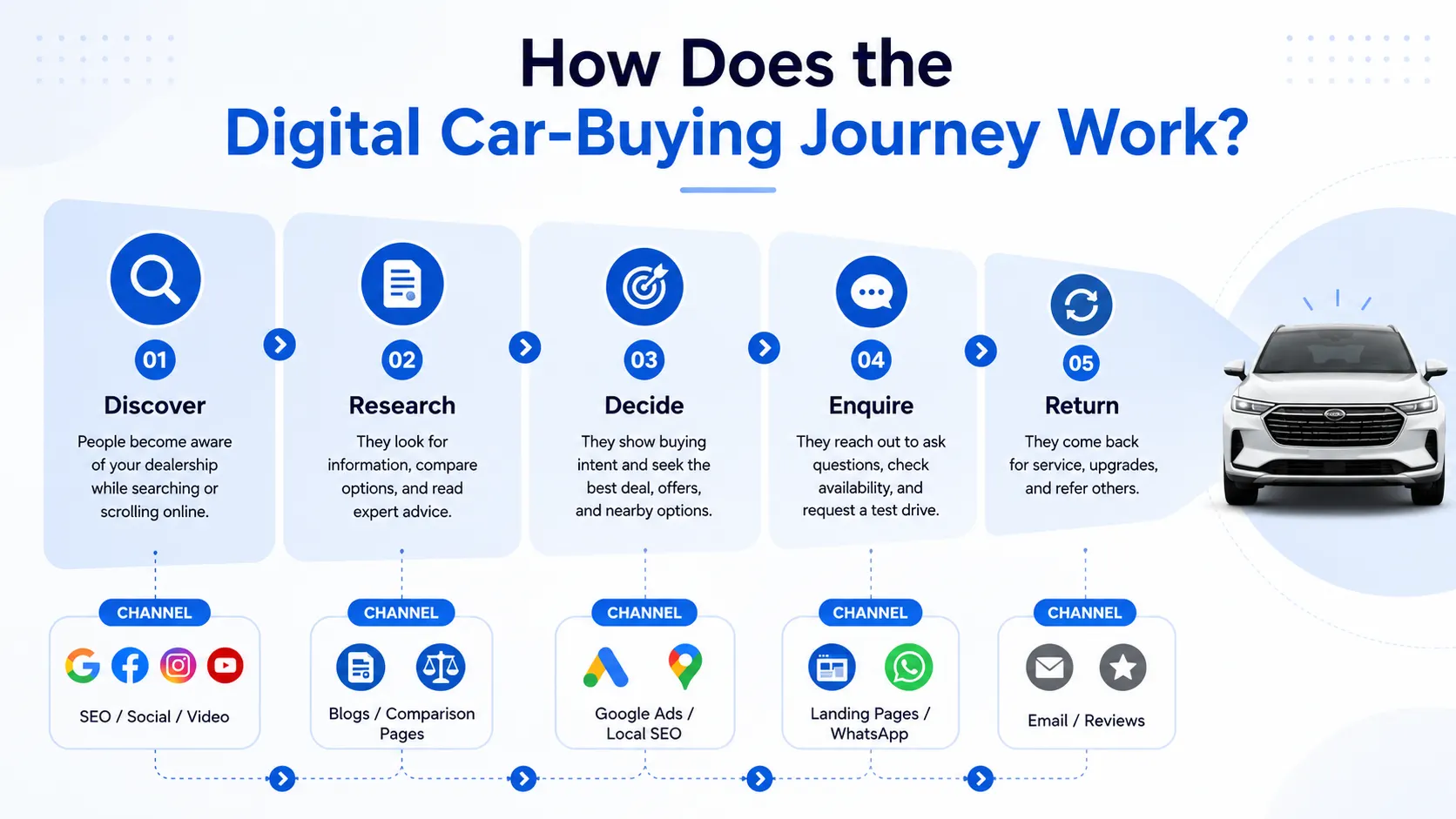 How Does the
Digital Car-Buying Journey Work?

01
Discover
People become aware of your dealership while searching or scrolling online.

02
Research
They look for information, compare options, and read expert advice.

03
Decide
They show buying intent and seek the best deal, offers, and nearby options.

04
Enquire
They reach out to ask questions, check availability, and request a test drive.

05
Return
They come back for service, upgrades, and refer others.

CHANNEL
SEO / Social / Video

CHANNEL
Blogs / Comparison Pages

CHANNEL
Google Ads / Local SEO

CHANNEL
Landing Pages / WhatsApp

CHANNEL
Email / Reviews